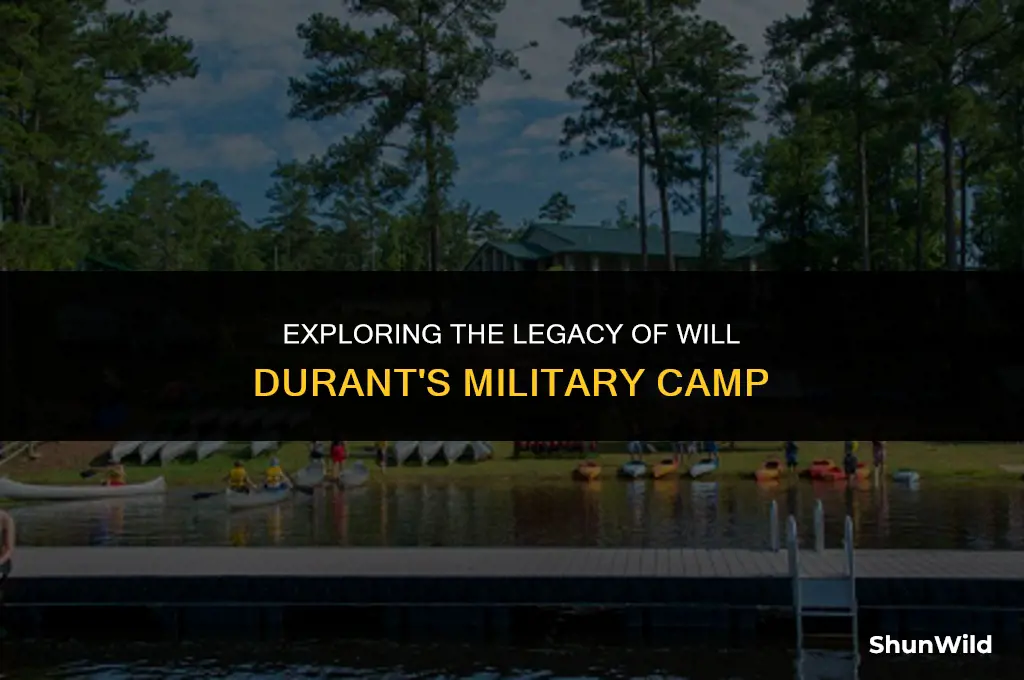 EXPLORING THE LEGACY OF WILL DURANT'S MILITARY CAMP

ShunWild